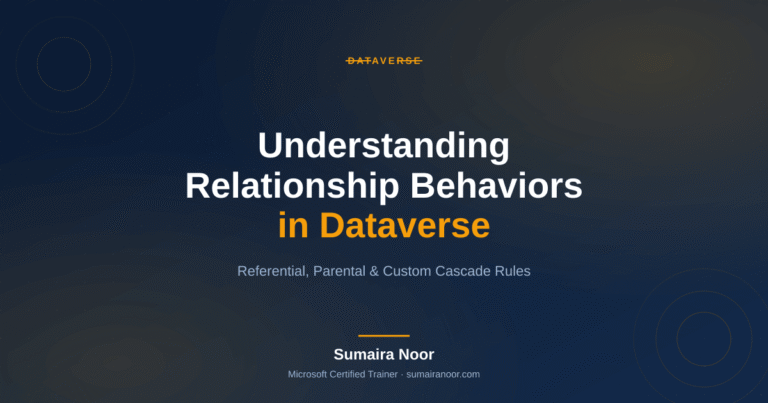 DATAVERSE

Understanding Relationship Behaviors in Dataverse

Referential, Parental & Custom Cascade Rules

Sumaira Noor

Microsoft Certified Trainer · sumairanoor.com